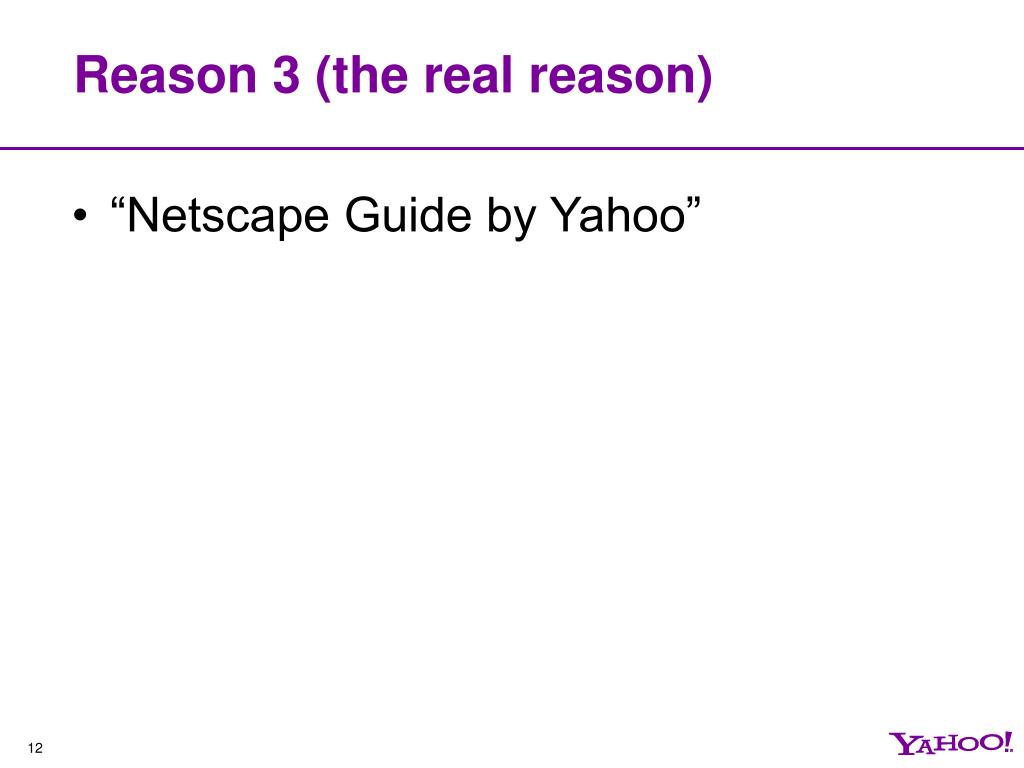 Reason 3 (the real reason)

• “Netscape Guide by Yahoo”

12

YAHOO!